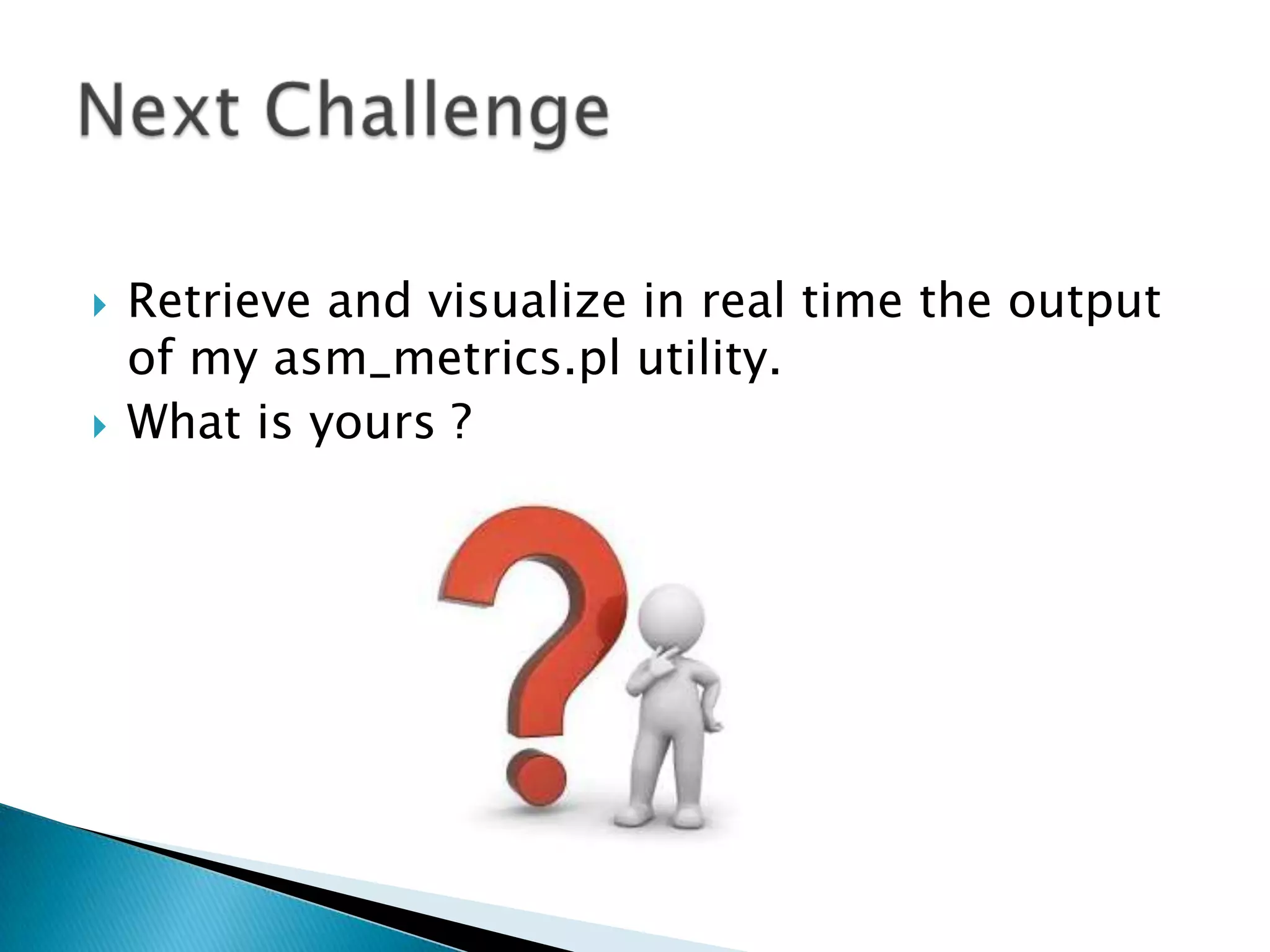 Next Challenge

Retrieve and visualize in real time the output of my asm_metrics.pl utility.

What is yours ?